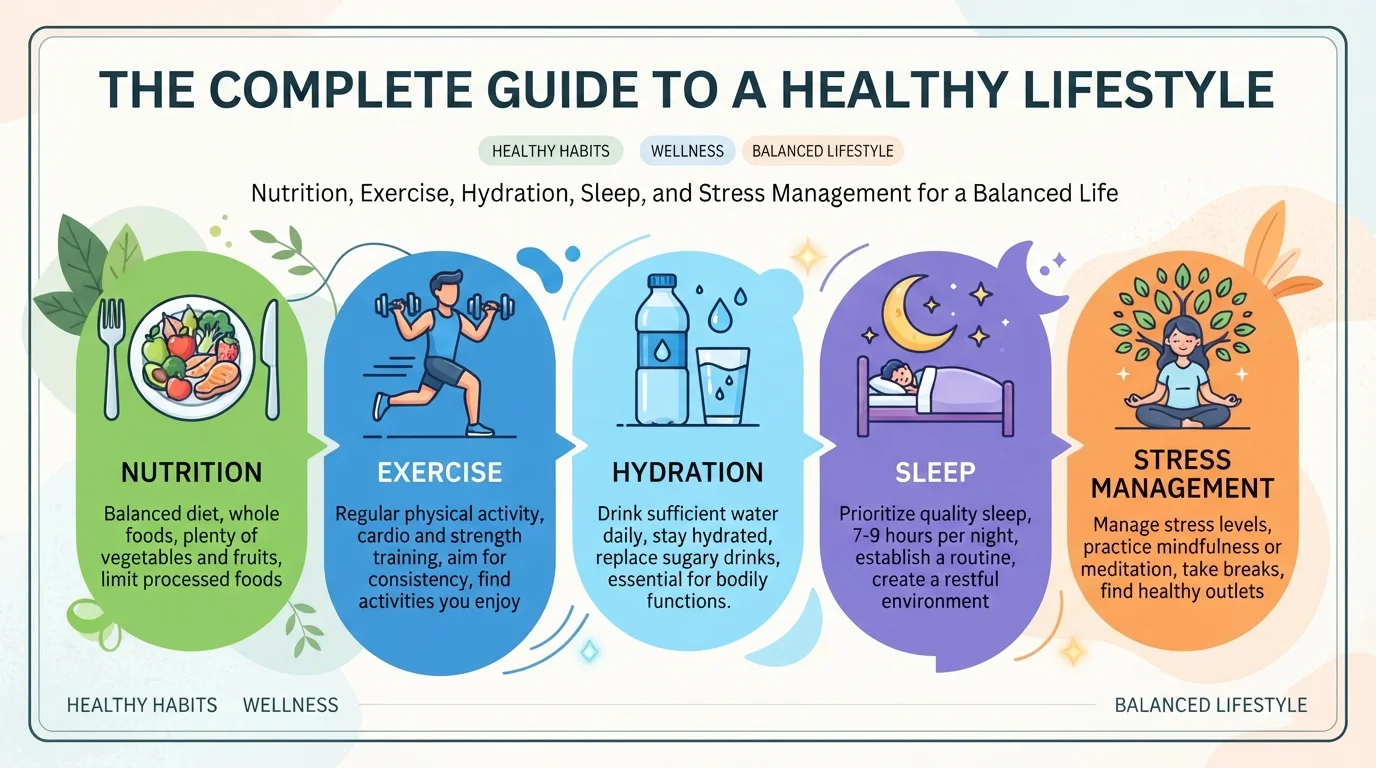 THE COMPLETE GUIDE TO A HEALTHY LIFESTYLE

HEALTHY HABITS WELLNESS BALANCED LIFESTYLE

Nutrition, Exercise, Hydration, Sleep, and Stress Management for a Balanced Life

NUTRITION

Balanced diet, whole foods, plenty of vegetables and fruits, limit processed foods

EXERCISE

Regular physical activity, cardio and strength training, aim for consistency, find activities you enjoy

HYDRATION

Drink sufficient water daily, stay hydrated, replace sugary drinks, essential for bodily functions.

SLEEP

Prioritize quality sleep, 7-9 hours per night, establish a routine, create a restful environment

STRESS MANAGEMENT

Manage stress levels, practice mindfulness or meditation, take breaks, find healthy outlets

HEALTHY HABITS WELLNESS

BALANCED LIFESTYLE